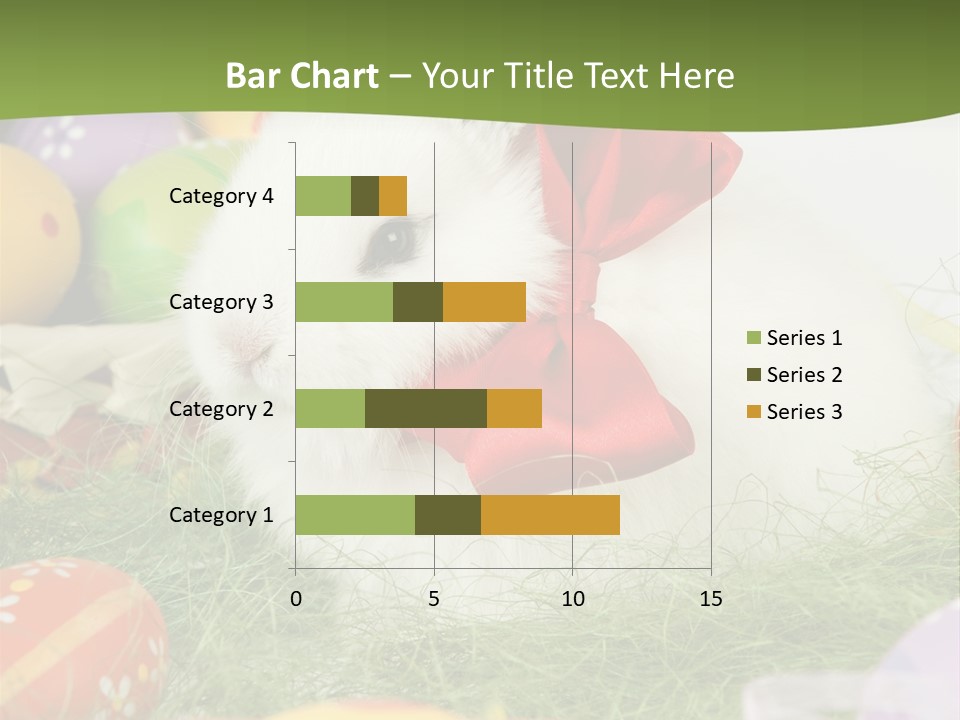 Bar Chart – Your Title Text Here

Category 4
Category 3
Category 2
Category 1

0
5
10
15

Series 1
Series 2
Series 3